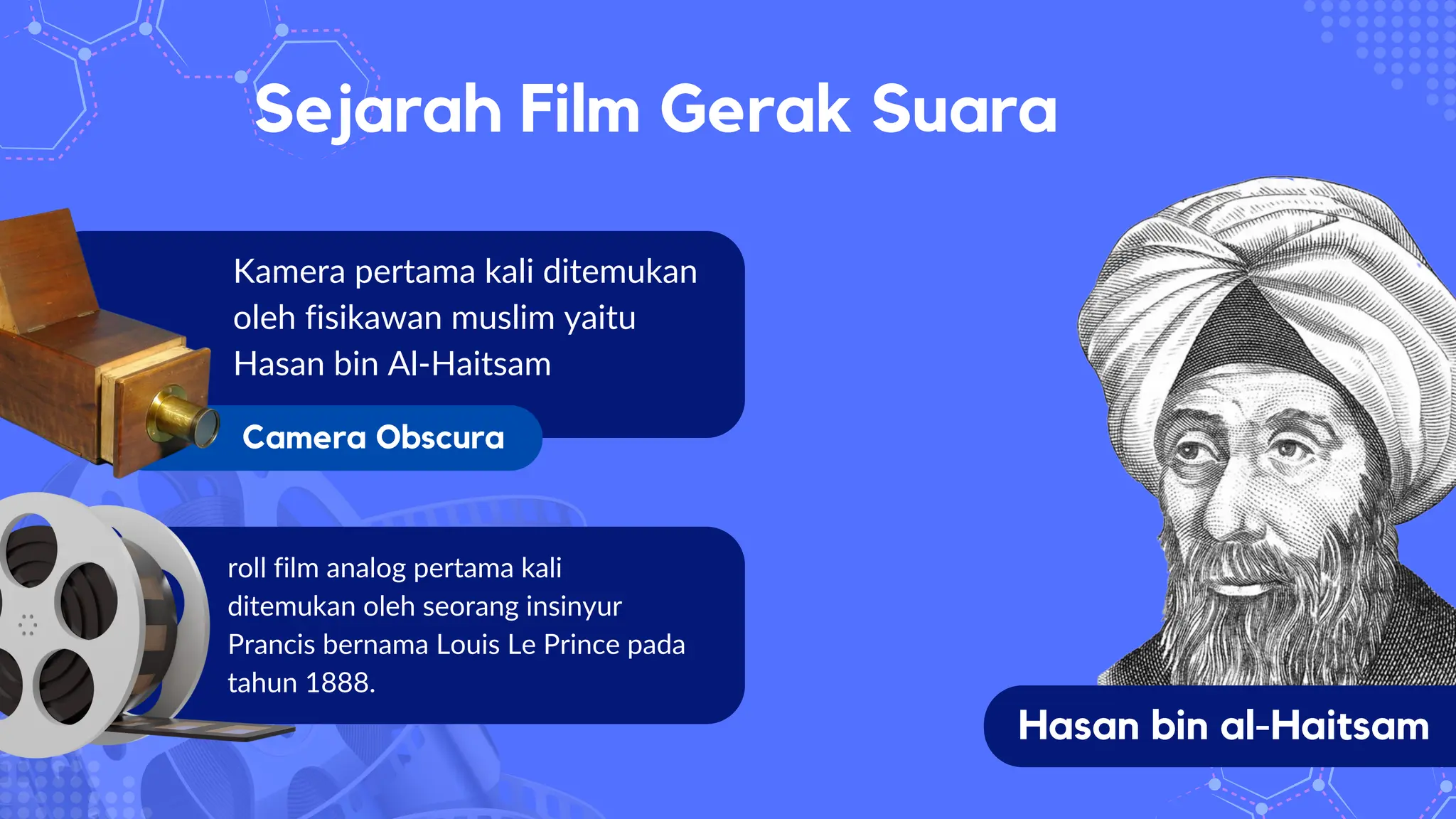 Sejarah Film Gerak Suara

Kamera pertama kali ditemukan oleh fisikawan muslim yaitu Hasan bin Al-Haitsam

Camera Obscura

roll film analog pertama kali ditemukan oleh seorang insinyur Prancis bernama Louis Le Prince pada tahun 1888.

Hasan bin al-Haitsam